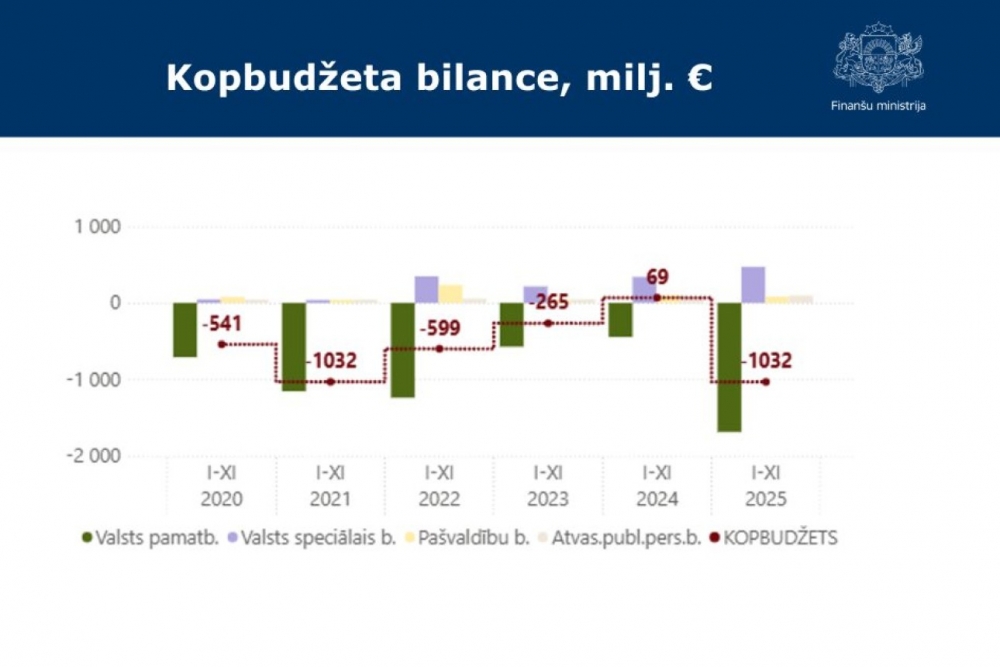 Kopbudžeta bilance, milj. €

Finanšu ministrija

1 000
0
-1 000
-2 000

-541
-1032
-599
-265
69
-1032

I-XI 2020
I-XI 2021
I-XI 2022
I-XI 2023
I-XI 2024
I-XI 2025

Valsts pamatb. Valsts speciālais b. Pašvaldību b. Atvas.publ.pers.b. KOPBUDŽETS